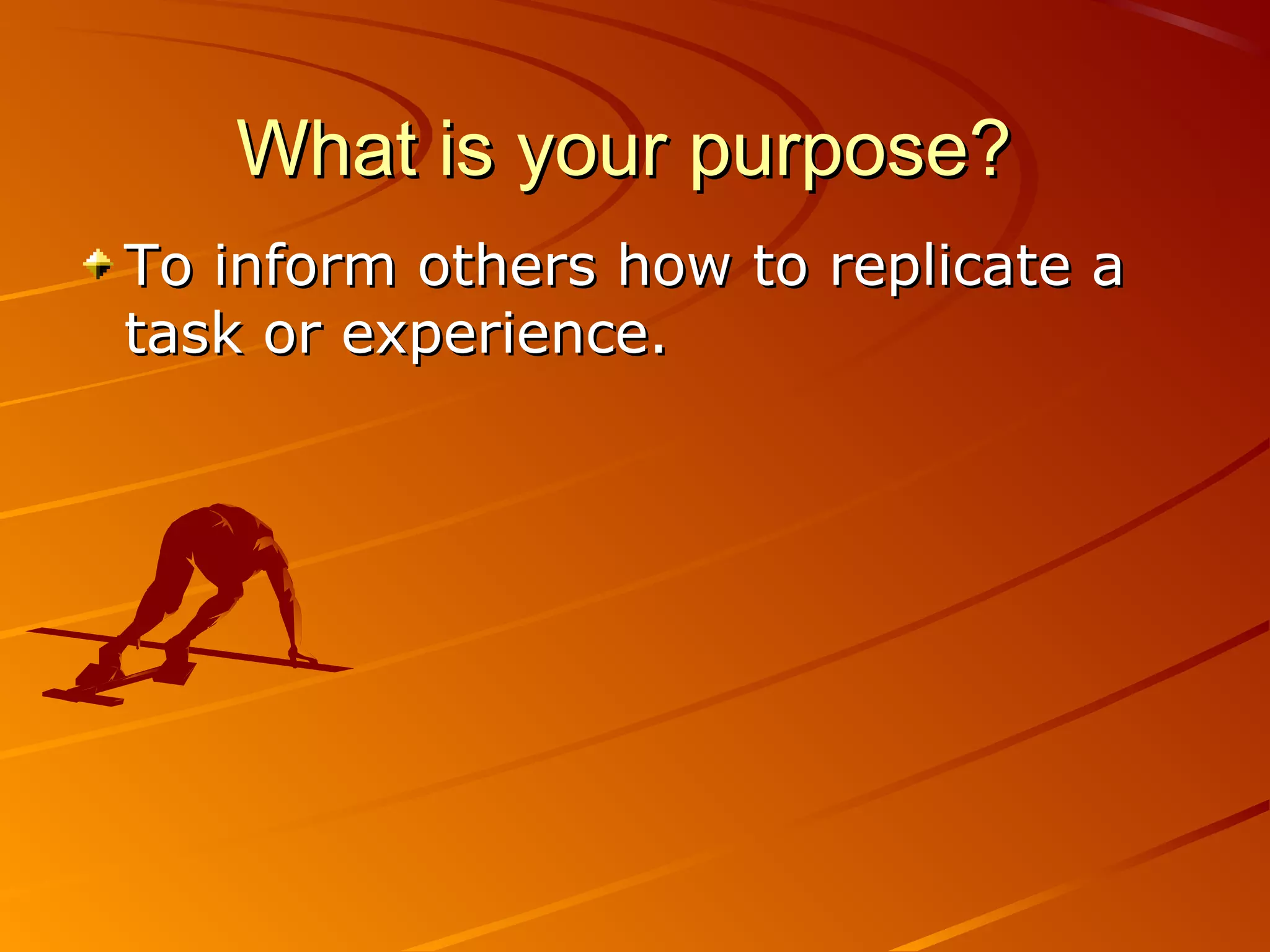 What is your purpose?

To inform others how to replicate a task or experience.